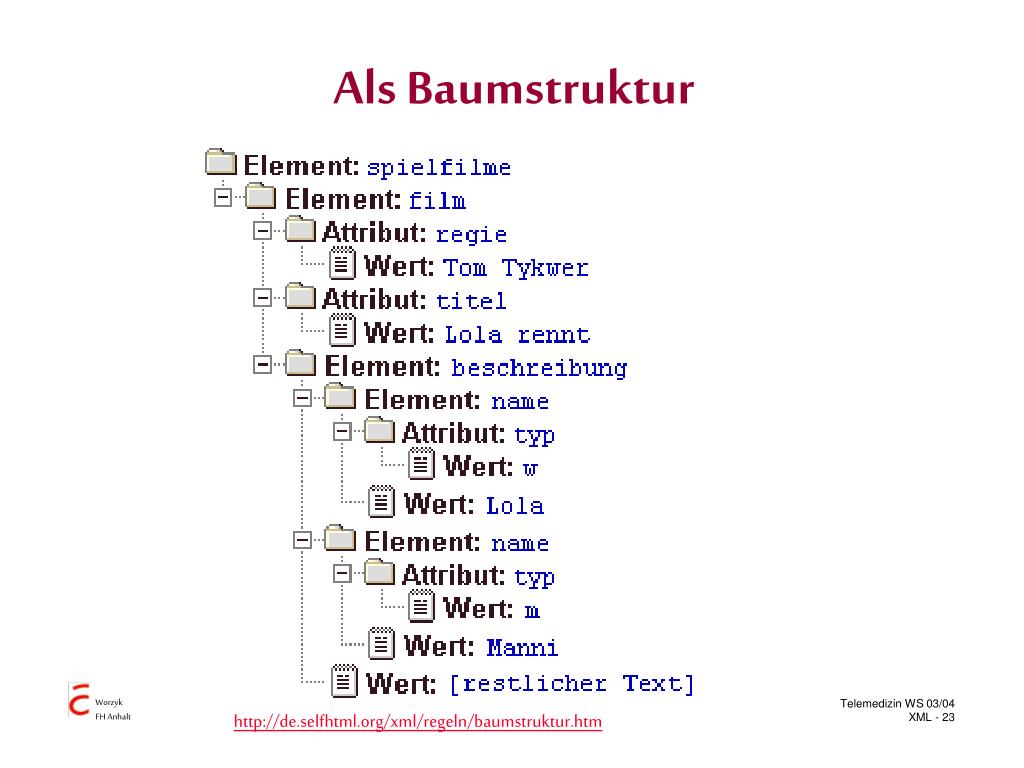 Als Baumstruktur

Element: spielfilme
Element: film
Attribut: regie
Wert: Tom Tykwer
Attribut: titel
Wert: Lola rennt
Element: beschreibung
Element: name
Attribut: typ
Wert: w
Wert: Lola
Element: name
Attribut: typ
Wert: m
Wert: Manni
Wert: [restlicher Text]

Worzyk
FH Anhalt

http://de.selfhtml.org/xml/regeln/baumstruktur.htm

Telemedizin WS 03/04
XML - 23